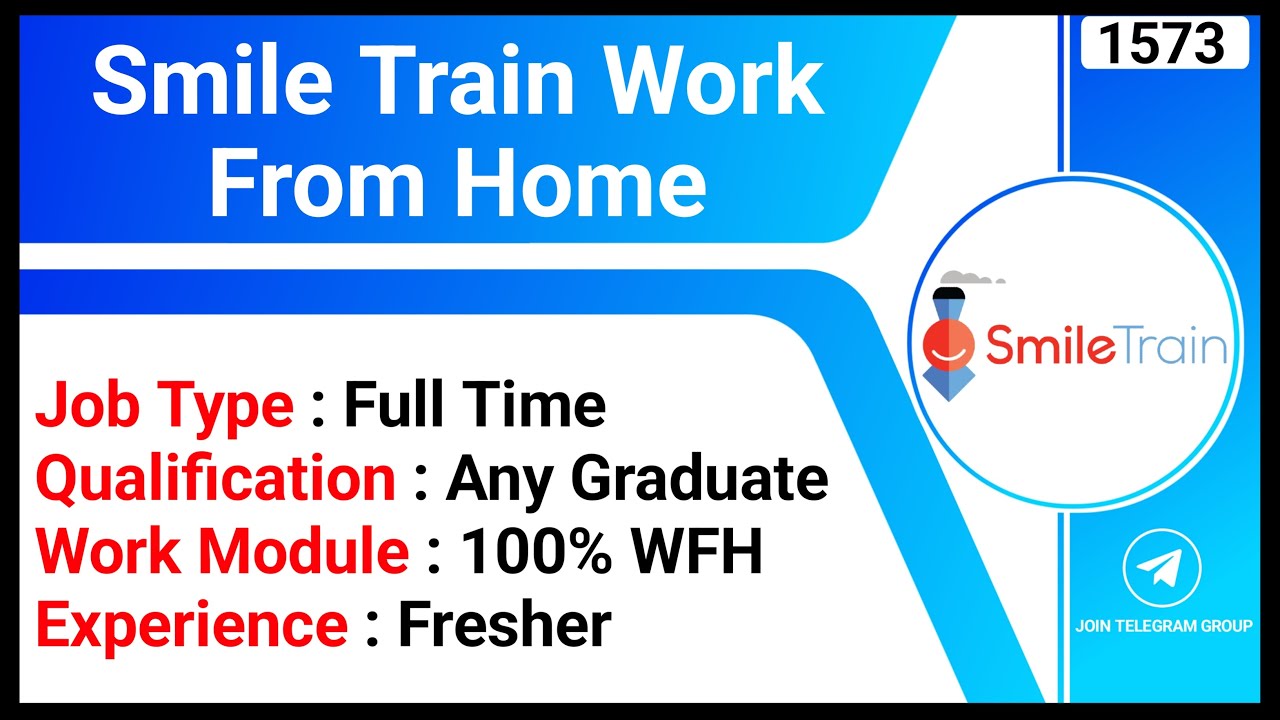 Smile Train Work From Home

1573

SmileTrain

Job Type : Full Time
Qualification : Any Graduate
Work Module : 100% WFH
Experience : Fresher

JOIN TELEGRAM GROUP